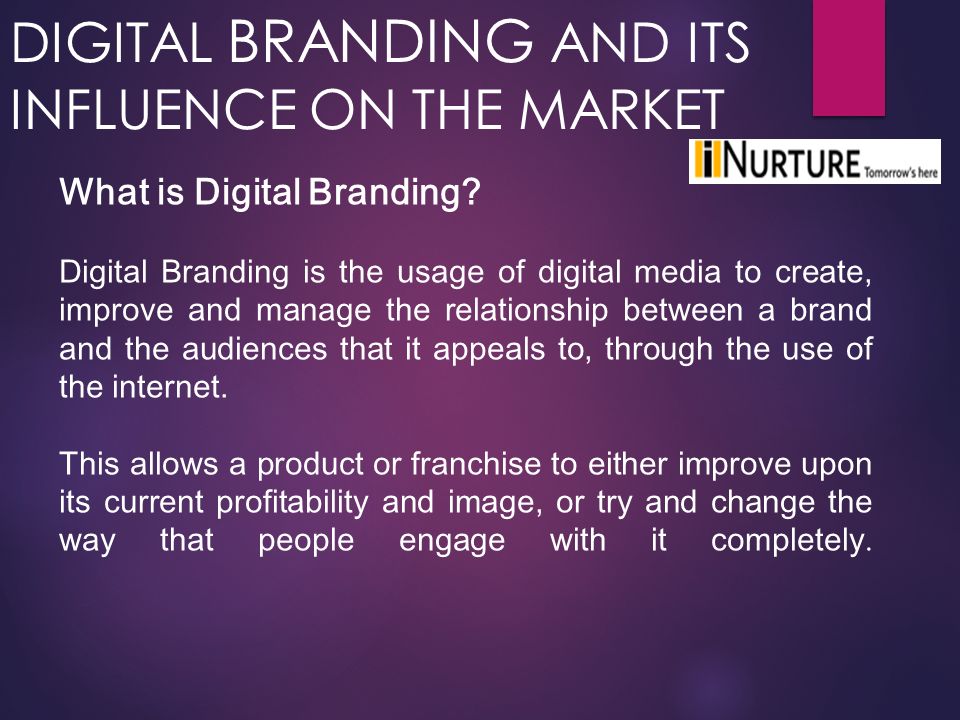 DIGITAL BRANDING AND ITS INFLUENCE ON THE MARKET

iiNURTURE Tomorrow's here

What is Digital Branding?

Digital Branding is the usage of digital media to create, improve and manage the relationship between a brand and the audiences that it appeals to, through the use of the internet.

This allows a product or franchise to either improve upon its current profitability and image, or try and change the way that people engage with it completely.